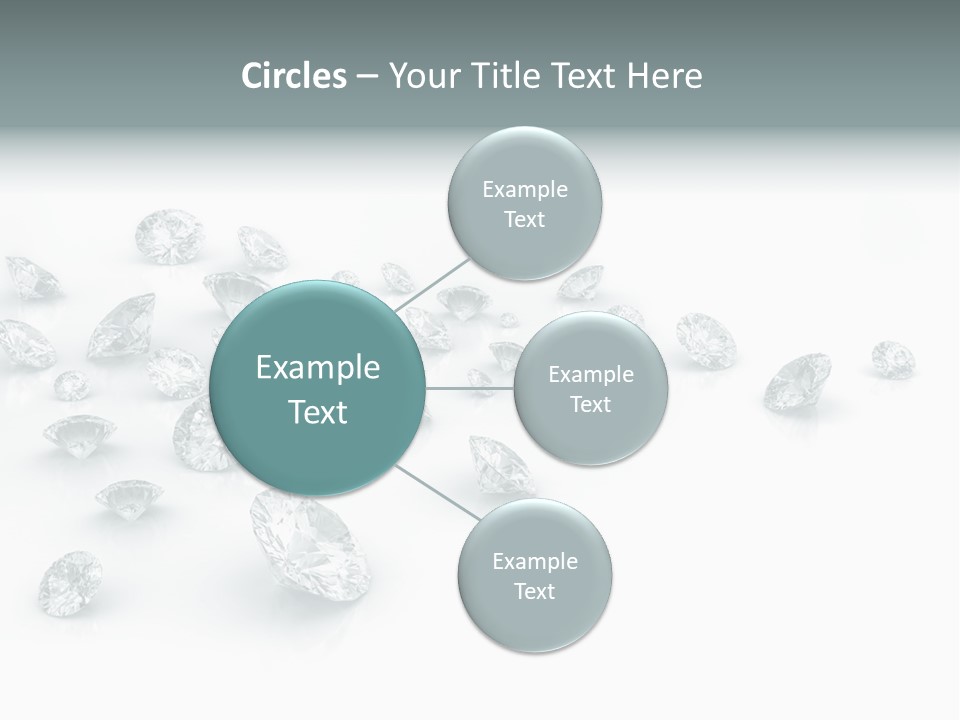 Circles – Your Title Text Here

Example Text

Example Text

Example Text

Example Text